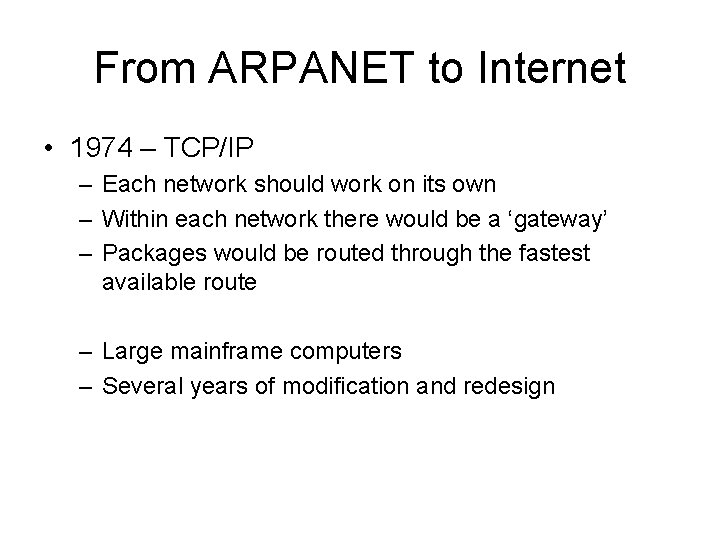 From ARPANET to Internet

• 1974 – TCP/IP
– Each network should work on its own
– Within each network there would be a ‘gateway’
– Packages would be routed through the fastest available route

– Large mainframe computers
– Several years of modification and redesign